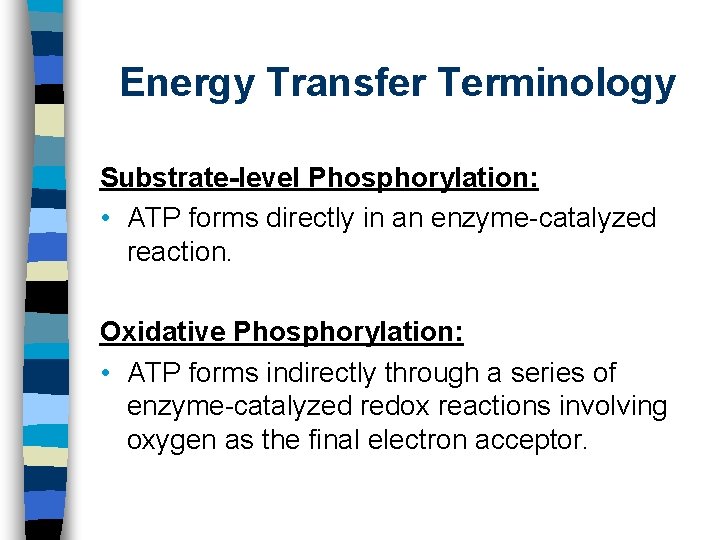 Energy Transfer Terminology

Substrate-level Phosphorylation:

• ATP forms directly in an enzyme-catalyzed reaction.

Oxidative Phosphorylation:

• ATP forms indirectly through a series of enzyme-catalyzed redox reactions involving oxygen as the final electron acceptor.